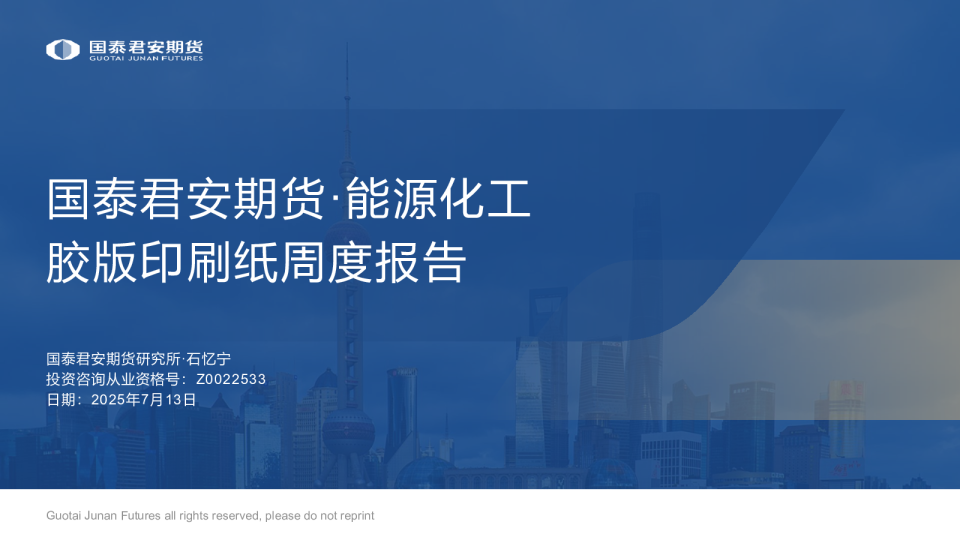 国泰君安期货
GUOTAI JUNAN FUTURES

国泰君安期货·能源化工
胶版印刷纸周度报告

国泰君安期货研究所·石忆宁
投资咨询从业资格号：Z0022533
日期：2025年7月13日

Guotai Junan Futures all rights reserved, please do not reprint